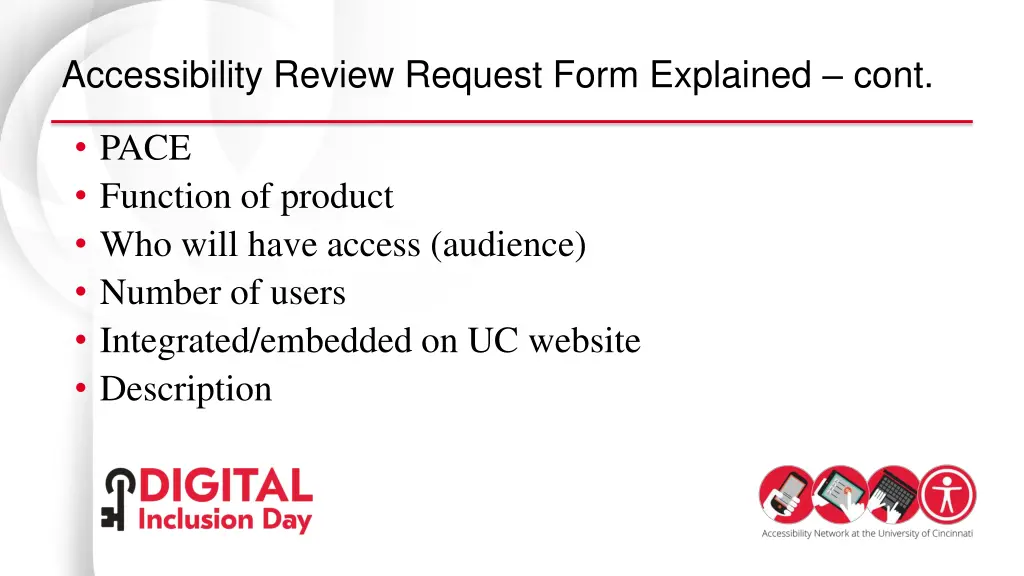 Accessibility Review Request Form Explained – cont.

• PACE
• Function of product
• Who will have access (audience)
• Number of users
• Integrated/embedded on UC website
• Description

DIGITAL
Inclusion Day

Accessibility Network at the University of Cincinnati